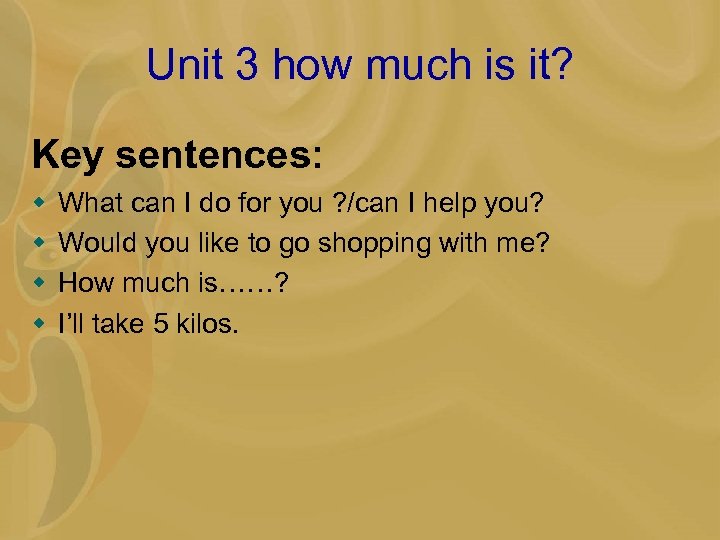 Unit 3 how much is it?

Key sentences:

- What can I do for you ?/can I help you?
- Would you like to go shopping with me?
- How much is……?
- I'll take 5 kilos.